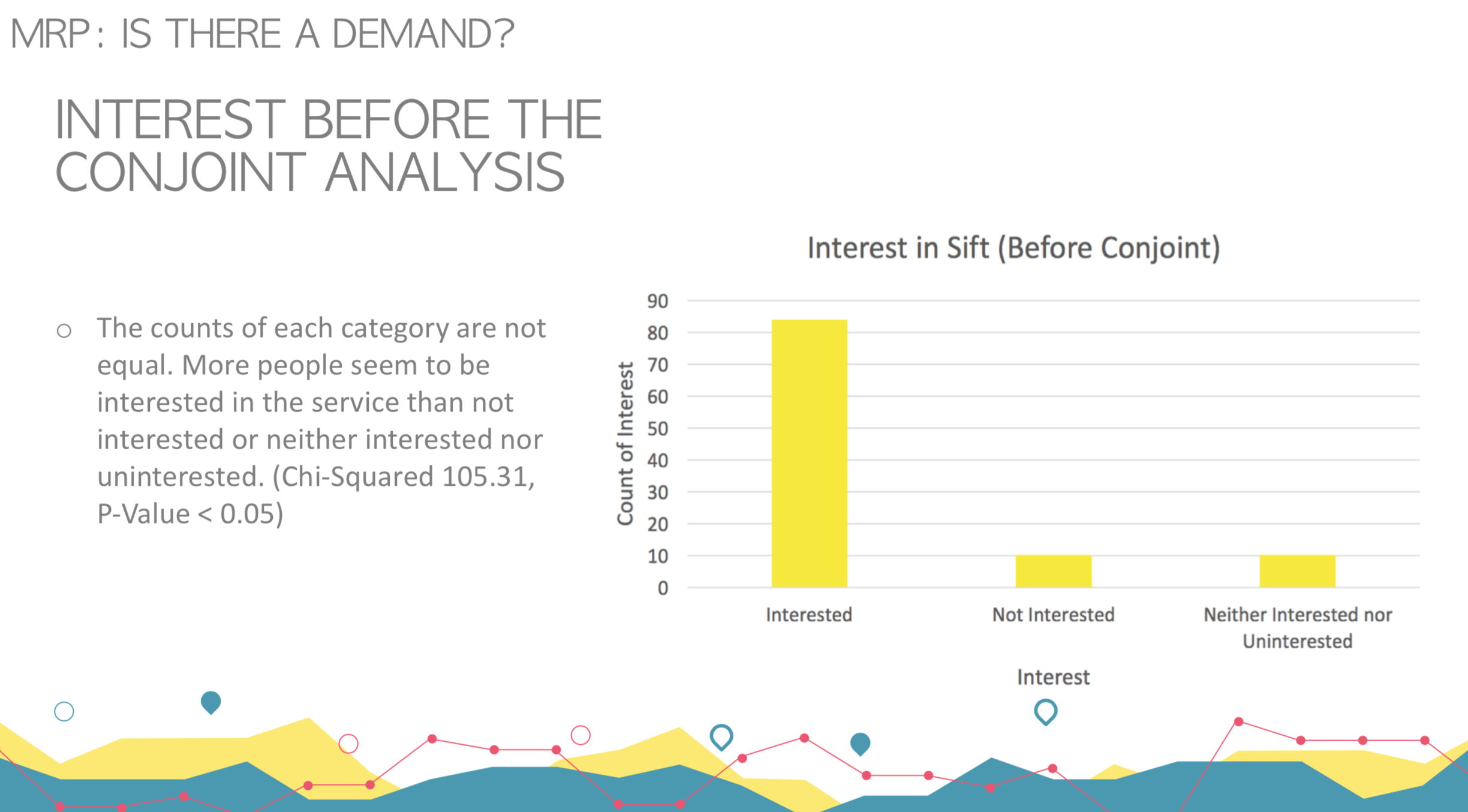 MRP: IS THERE A DEMAND?

INTEREST BEFORE THE CONJOINT ANALYSIS

○ The counts of each category are not equal. More people seem to be interested in the service than not interested or neither interested nor uninterested. (Chi-Squared 105.31, P-Value < 0.05)

Interest in Sift (Before Conjoint)

Count of Interest

90
80
70
60
50
40
30
20
10
0

Interested
Not Interested
Neither Interested nor Uninterested

Interest